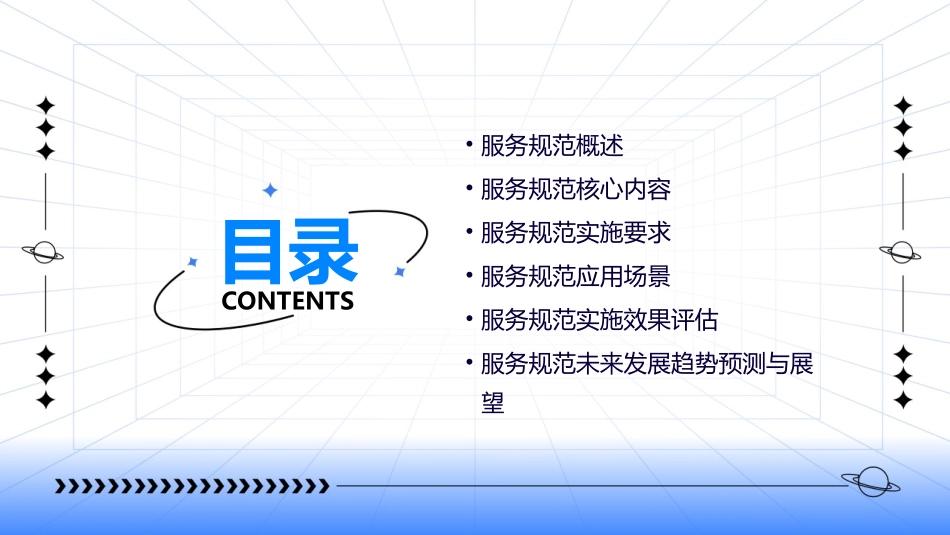 目录
CONTENTS

• 服务规范概述
• 服务规范核心内容
• 服务规范实施要求
• 服务规范应用场景
• 服务规范实施效果评估
• 服务规范未来发展趋势预测与展望